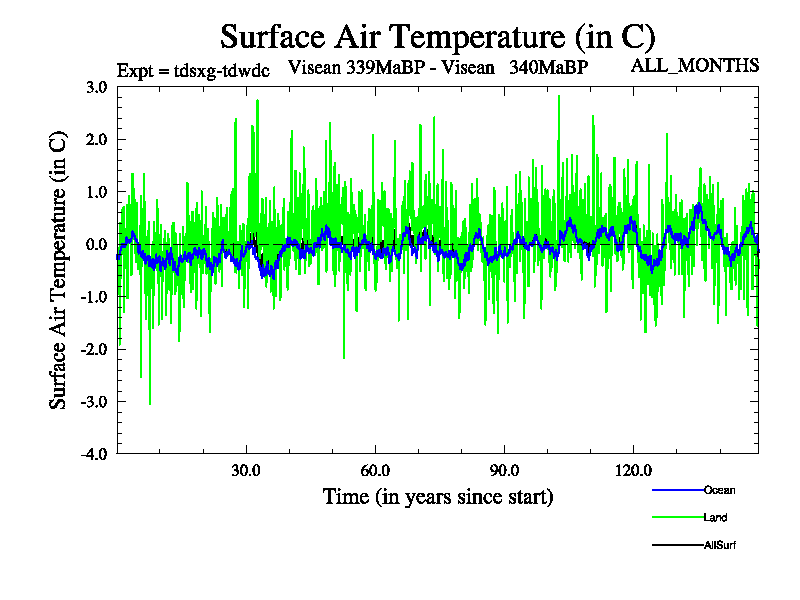 Surface Air Temperature (in C)

Expt = tdsxg-tdwdc Visean 339MaBP - Visean 340MaBP ALL_MONTHS

Surface Air Temperature (in C)

3.0
2.0
1.0
0.0
-1.0
-2.0
-3.0
-4.0

30.0
60.0
90.0
120.0

Time (in years since start)

Ocean
Land
AllSurf